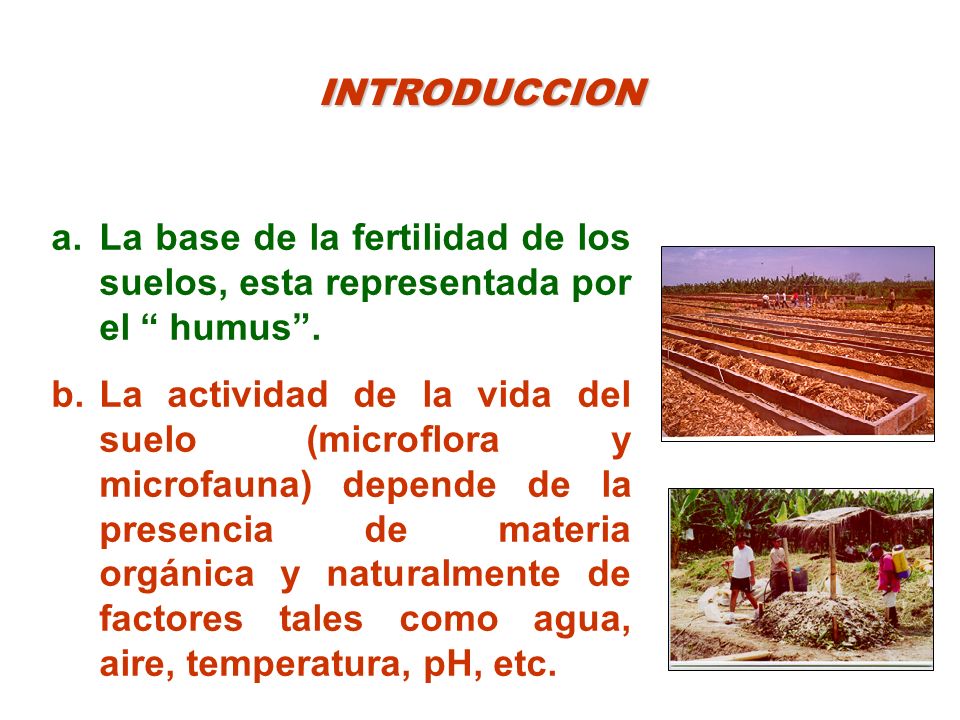 INTRODUCCION

a. La base de la fertilidad de los suelos, esta representada por el “ humus”.

b. La actividad de la vida del suelo (microflora y microfauna) depende de la presencia de materia orgánica y naturalmente de factores tales como agua, aire, temperatura, pH, etc.